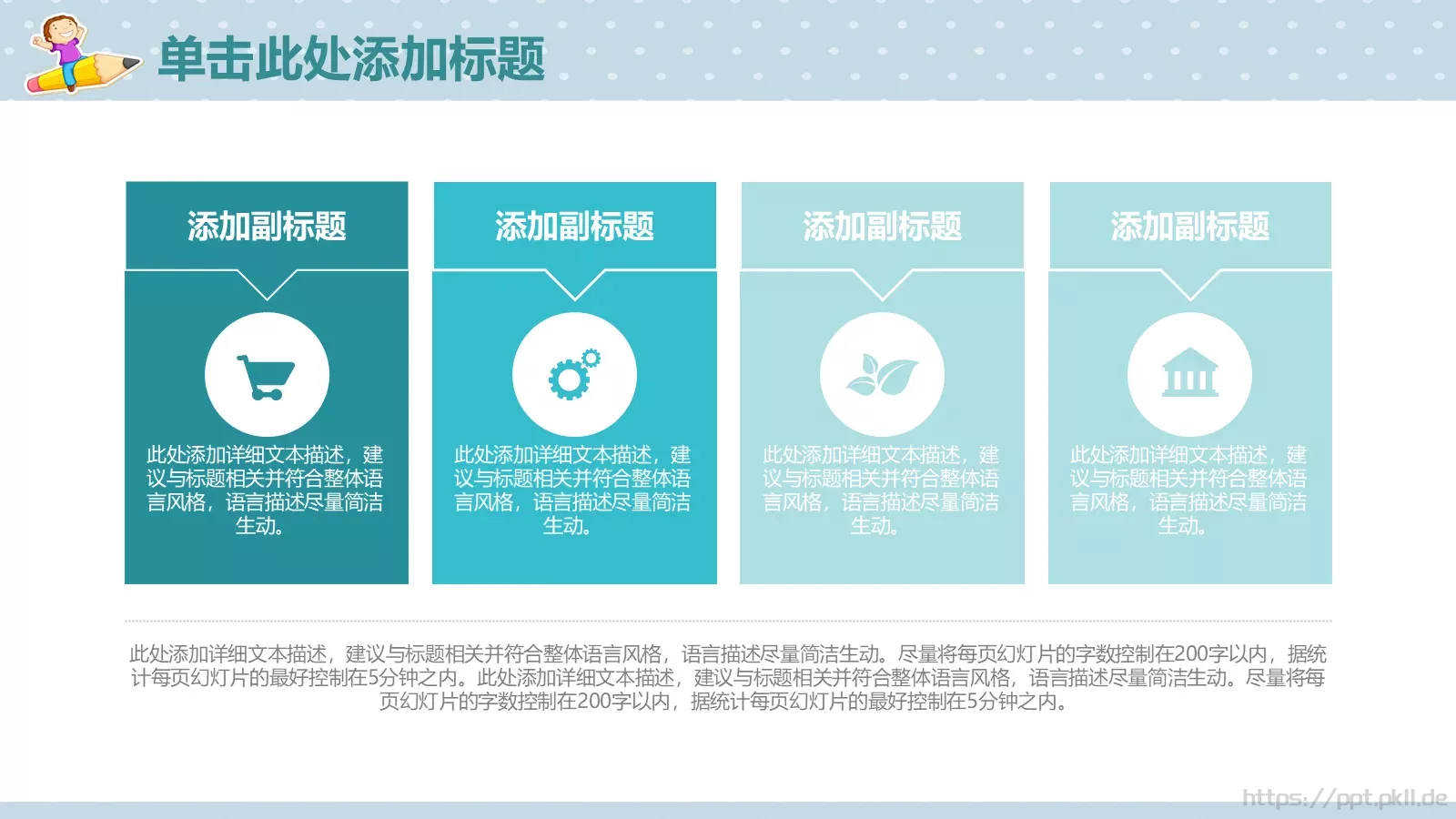 单击此处添加标题

添加副标题

此处添加详细文本描述，建议与标题相关并符合整体语言风格，语言描述尽量简洁生动。

添加副标题

此处添加详细文本描述，建议与标题相关并符合整体语言风格，语言描述尽量简洁生动。

添加副标题

此处添加详细文本描述，建议与标题相关并符合整体语言风格，语言描述尽量简洁生动。

添加副标题

此处添加详细文本描述，建议与标题相关并符合整体语言风格，语言描述尽量简洁生动。

此处添加详细文本描述，建议与标题相关并符合整体语言风格，语言描述尽量简洁生动。尽量将每页幻灯片的字数控制在200字以内，据统计每页幻灯片的最好控制在5分钟之内。此处添加详细文本描述，建议与标题相关并符合整体语言风格，语言描述尽量简洁生动。尽量将每页幻灯片的字数控制在200字以内，据统计每页幻灯片的最好控制在5分钟之内。

https://ppt.pkll.de